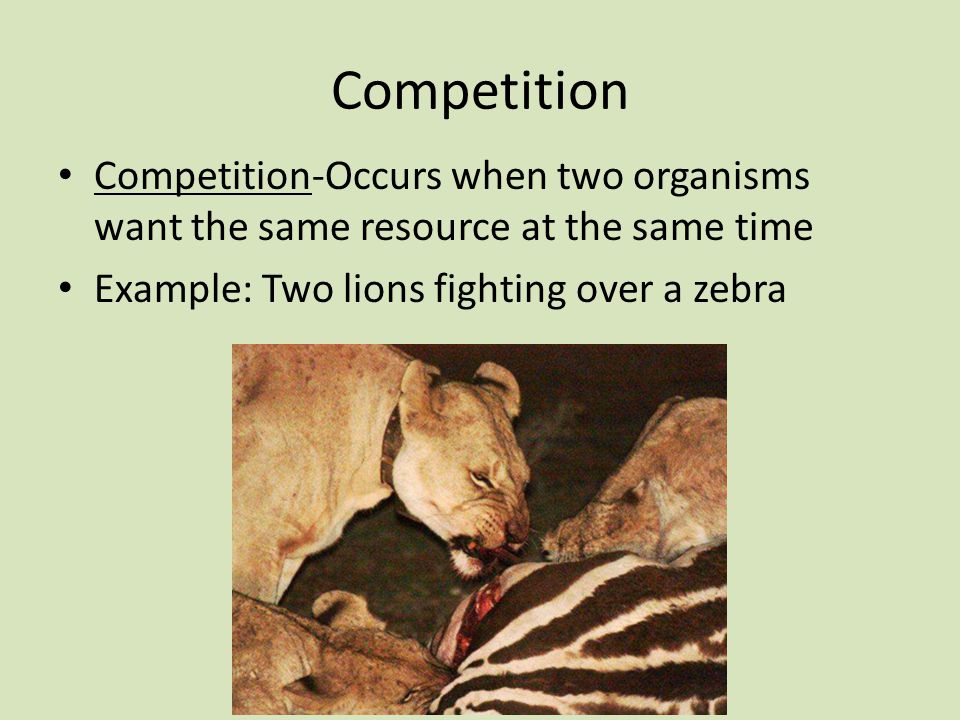 Competition

• Competition-Occurs when two organisms want the same resource at the same time
• Example: Two lions fighting over a zebra